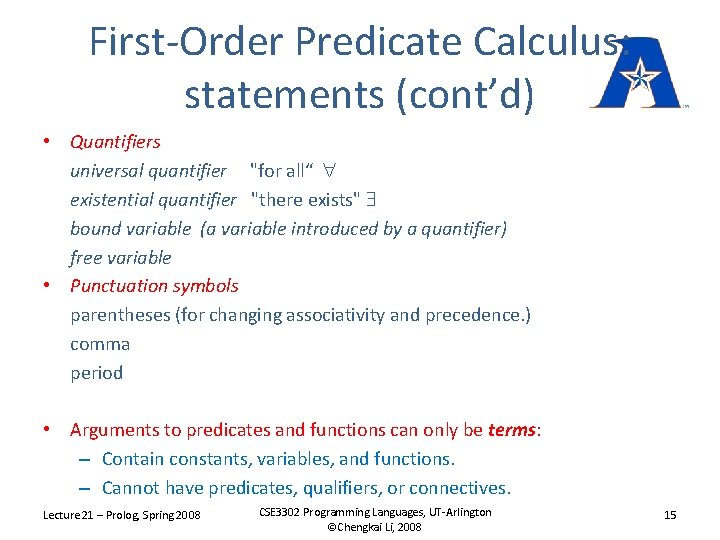 First-Order Predicate Calculus: statements (cont'd)

• Quantifiers
universal quantifier "for all" $\forall$
existential quantifier "there exists" $\exists$
bound variable (a variable introduced by a quantifier)
free variable

• Punctuation symbols
parentheses (for changing associativity and precedence.)
comma
period

• Arguments to predicates and functions can only be terms:
– Contain constants, variables, and functions.
– Cannot have predicates, qualifiers, or connectives.

Lecture 21 – Prolog, Spring 2008

CSE3302 Programming Languages, UT-Arlington
©Chengkai Li, 2008

15